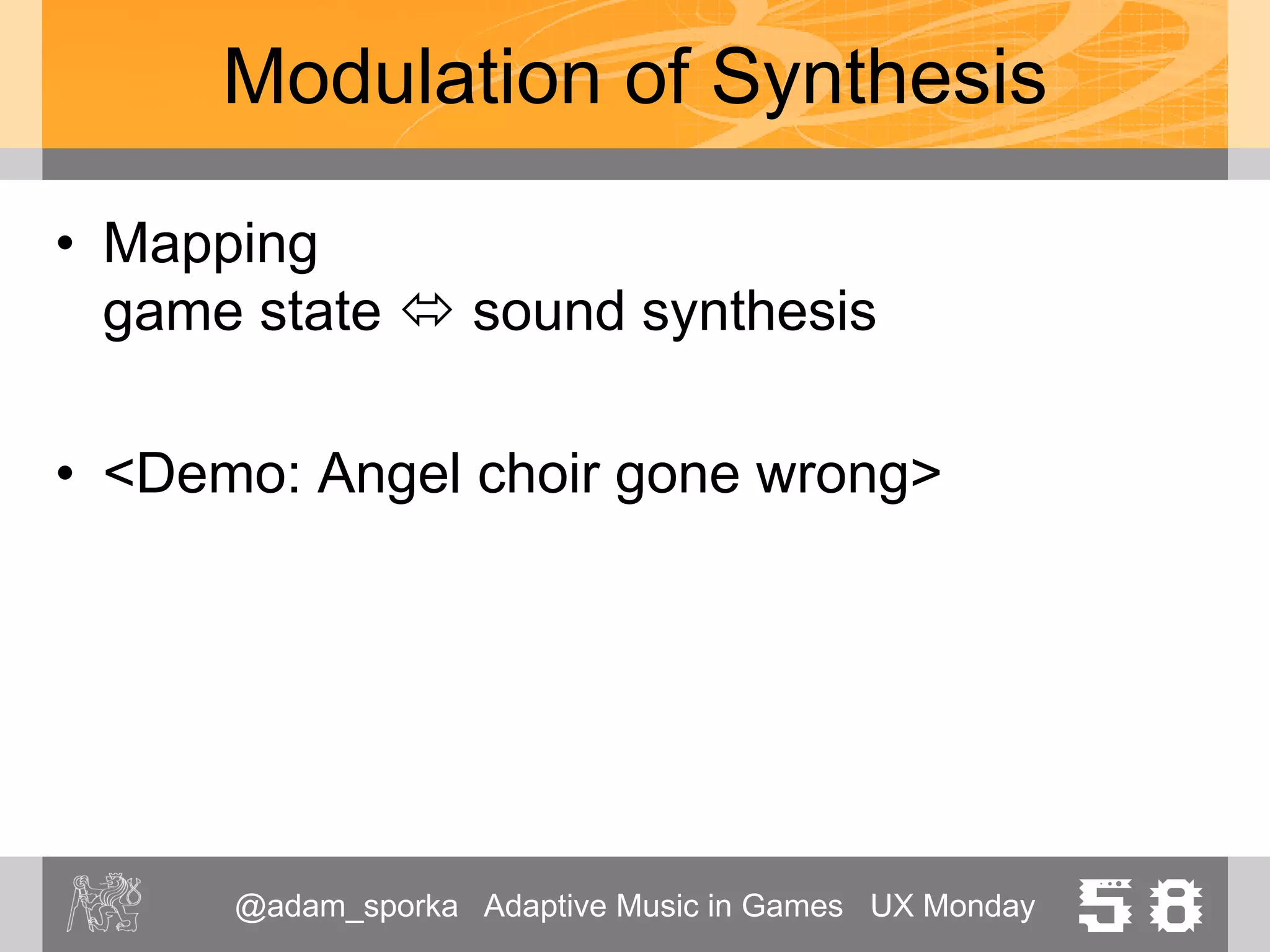 Modulation of Synthesis

• Mapping
game state ⇔ sound synthesis

• <Demo: Angel choir gone wrong>

@adam_sporka Adaptive Music in Games UX Monday

58